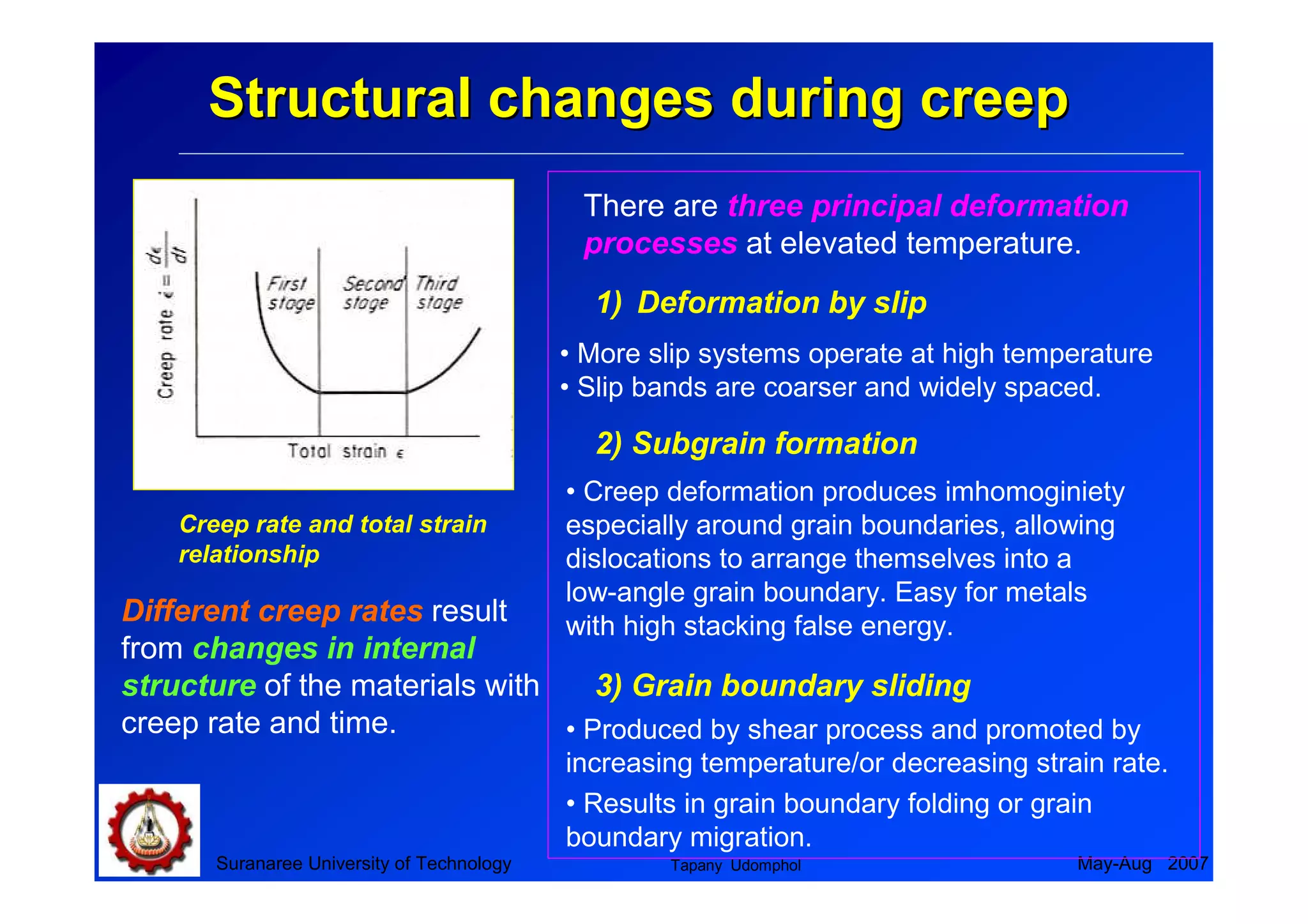 Structural changes during creep

Creep rate $\dot{\epsilon} = \frac{d\epsilon}{dt}$

First stage

Second stage

Third stage

Total strain $\epsilon$

Creep rate and total strain relationship

Different creep rates result from changes in internal structure of the materials with creep rate and time.

There are three principal deformation processes at elevated temperature.

1) Deformation by slip

• More slip systems operate at high temperature
• Slip bands are coarser and widely spaced.

2) Subgrain formation

• Creep deformation produces imhomoginiety especially around grain boundaries, allowing dislocations to arrange themselves into a low-angle grain boundary. Easy for metals with high stacking false energy.

3) Grain boundary sliding

• Produced by shear process and promoted by increasing temperature/or decreasing strain rate.

• Results in grain boundary folding or grain boundary migration.

Suranaree University of Technology

Tapany Udomphol

May-Aug 2007